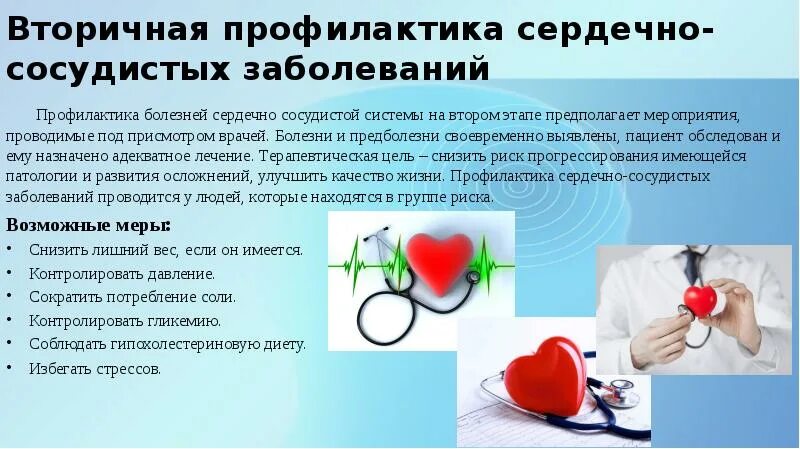 Вторичная профилактика сердечно-сосудистых заболеваний

Профилактика болезней сердечно сосудистой системы на втором этапе предполагает мероприятия, проводимые под присмотром врачей. Болезни и предболезни своевременно выявлены, пациент обследован и ему назначено адекватное лечение. Терапевтическая цель – снизить риск прогрессирования имеющейся патологии и развития осложнений, улучшить качество жизни. Профилактика сердечно-сосудистых заболеваний проводится у людей, которые находятся в группе риска.

Возможные меры:
• Снизить лишний вес, если он имеется.
• Контролировать давление.
• Сократить потребление соли.
• Контролировать гликемию.
• Соблюдать гипохолестериновую диету.
• Избегать стрессов.